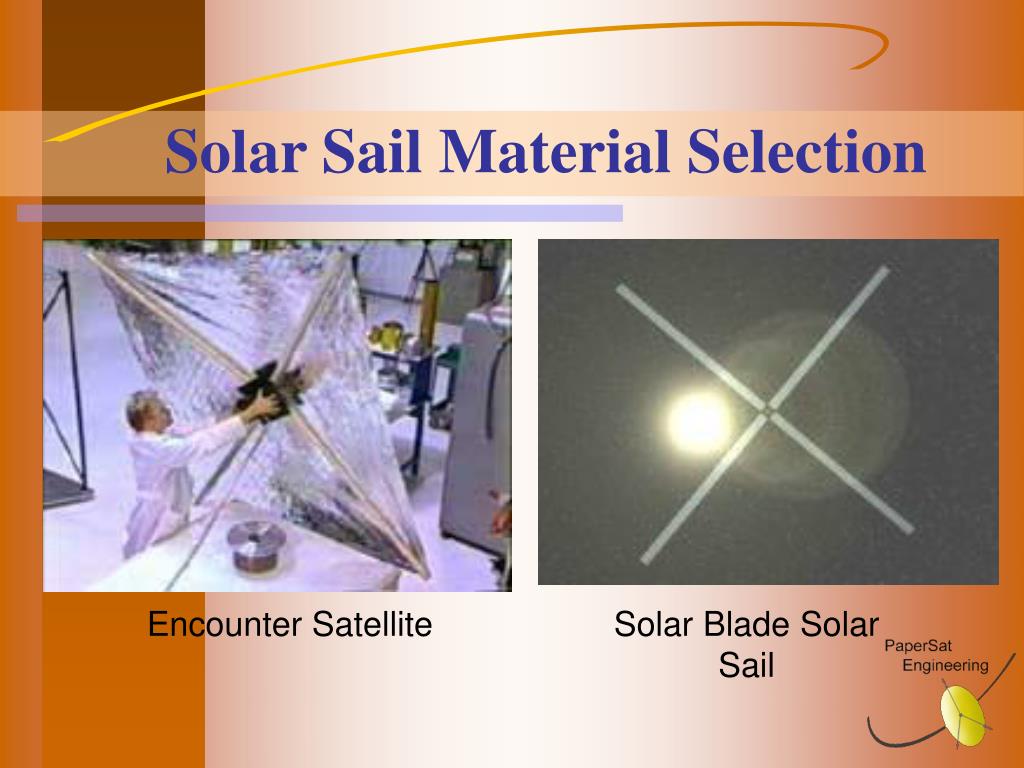 Solar Sail Material Selection

Encounter Satellite

Solar Blade Solar Sail

PaperSat Engineering